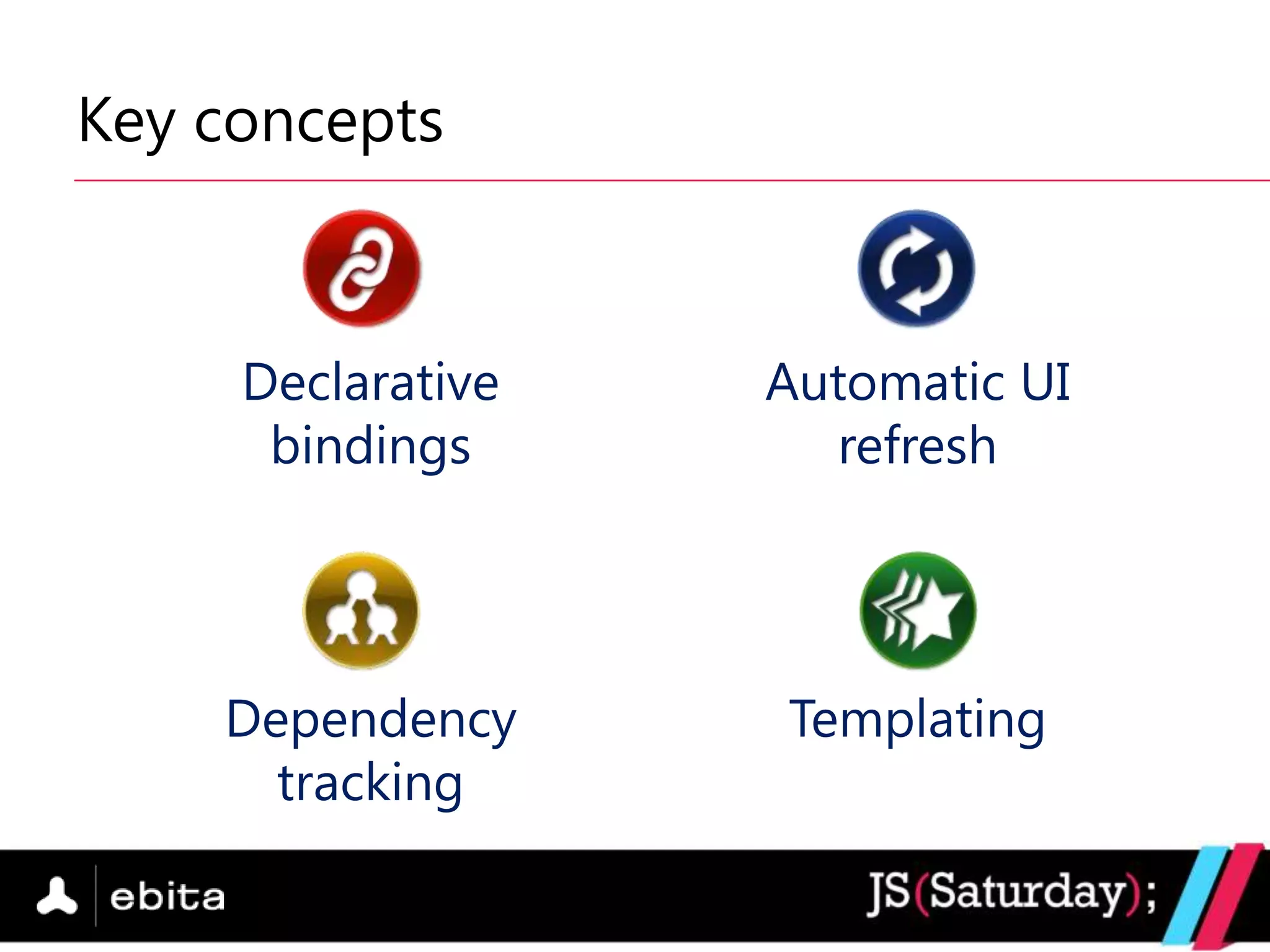 Key concepts

Declarative bindings

Automatic UI refresh

Dependency tracking

Templating

ebita

JS(Saturday);